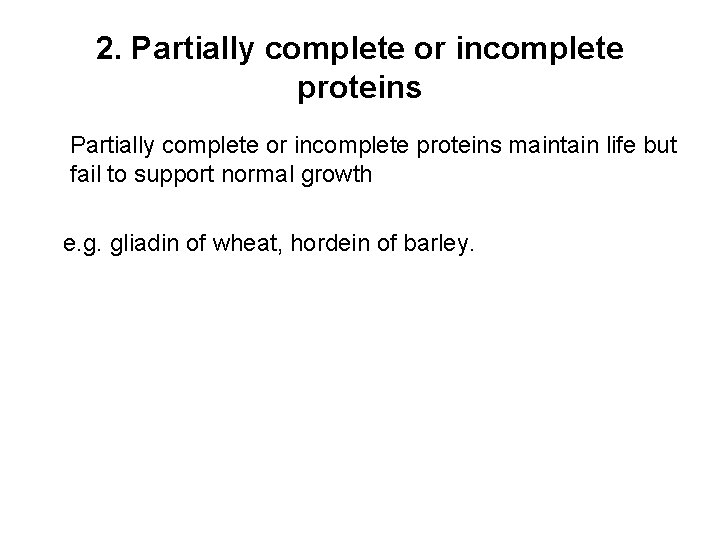 2. Partially complete or incomplete proteins

Partially complete or incomplete proteins maintain life but fail to support normal growth

e.g. gliadin of wheat, hordein of barley.